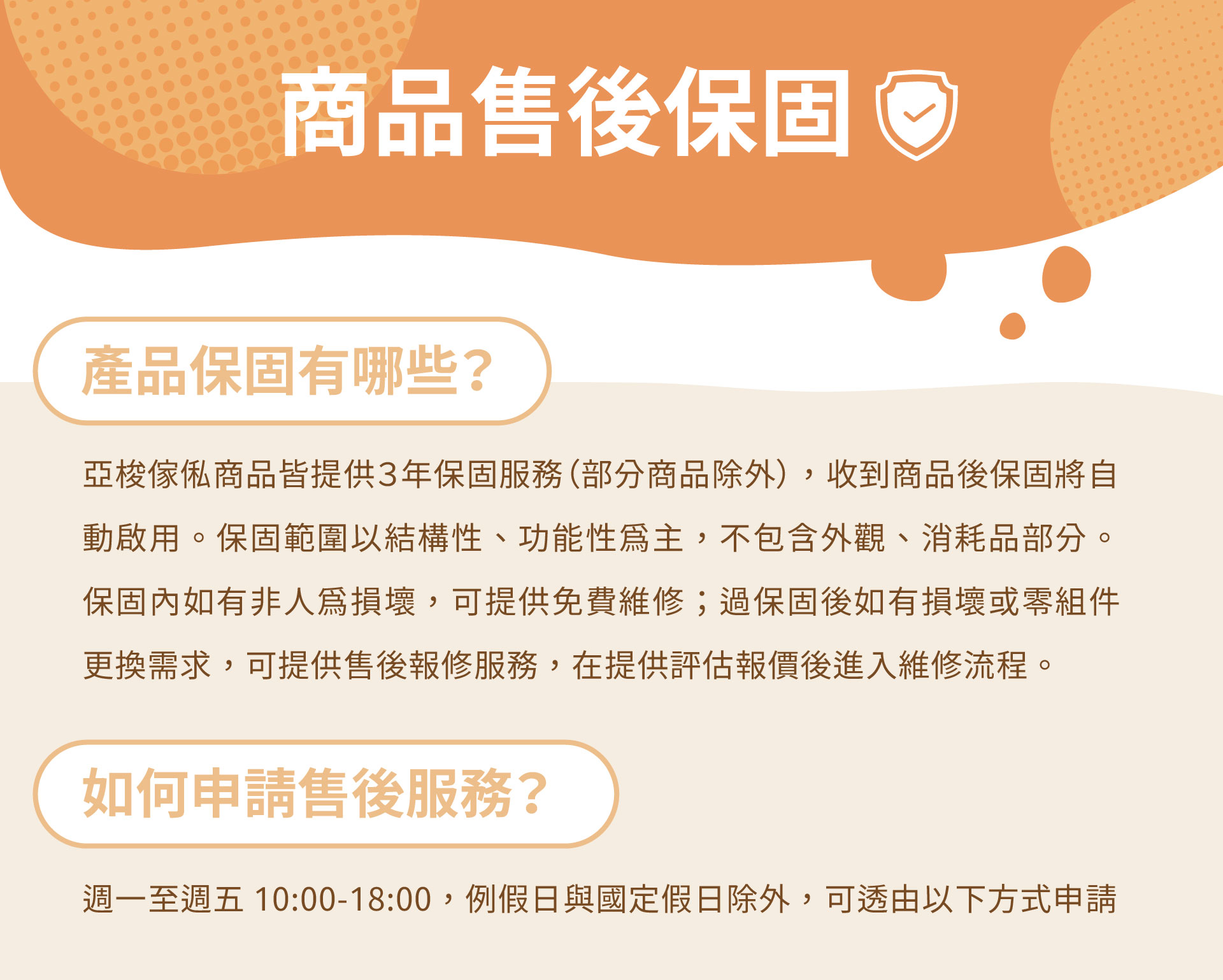 商品售後保固

產品保固有哪些?

亞梭傢俬商品皆提供3年保固服務(部分商品除外),收到商品後保固將自動啟用。保固範圍以結構性、功能性為主,不包含外觀、消耗品部分。保固內如有非人為損壞,可提供免費維修;過保固後如有損壞或零組件更換需求,可提供售後報修服務,在提供評估報價後進入維修流程。

如何申請售後服務?

週一至週五 10:00-18:00,例假日與國定假日除外,可透由以下方式申請